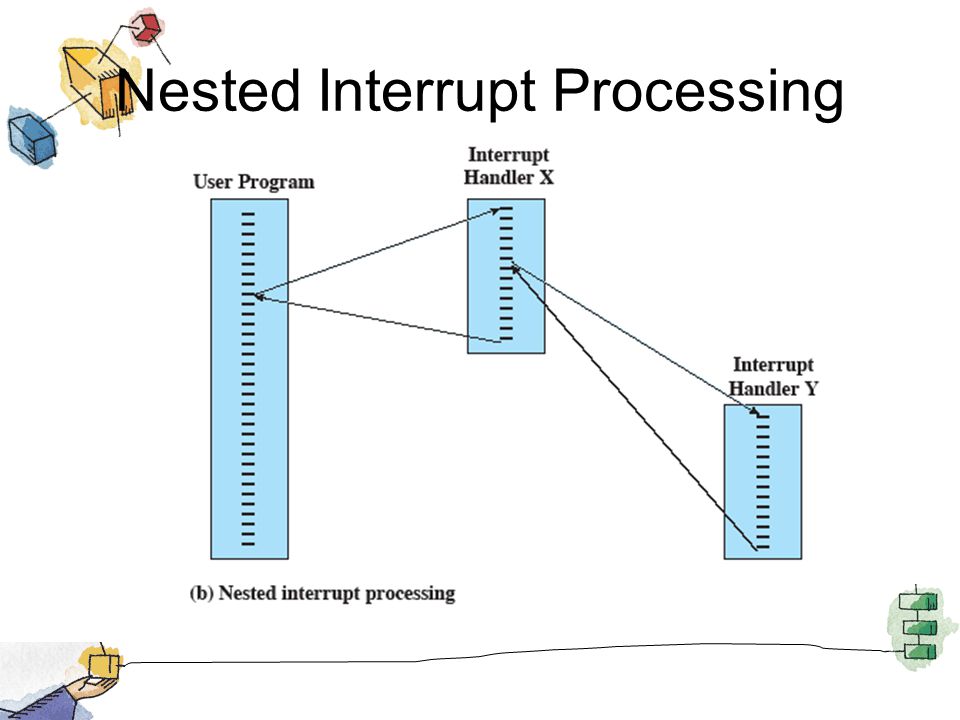 Nested Interrupt Processing

User Program

Interrupt Handler X

Interrupt Handler Y

(b) Nested interrupt processing